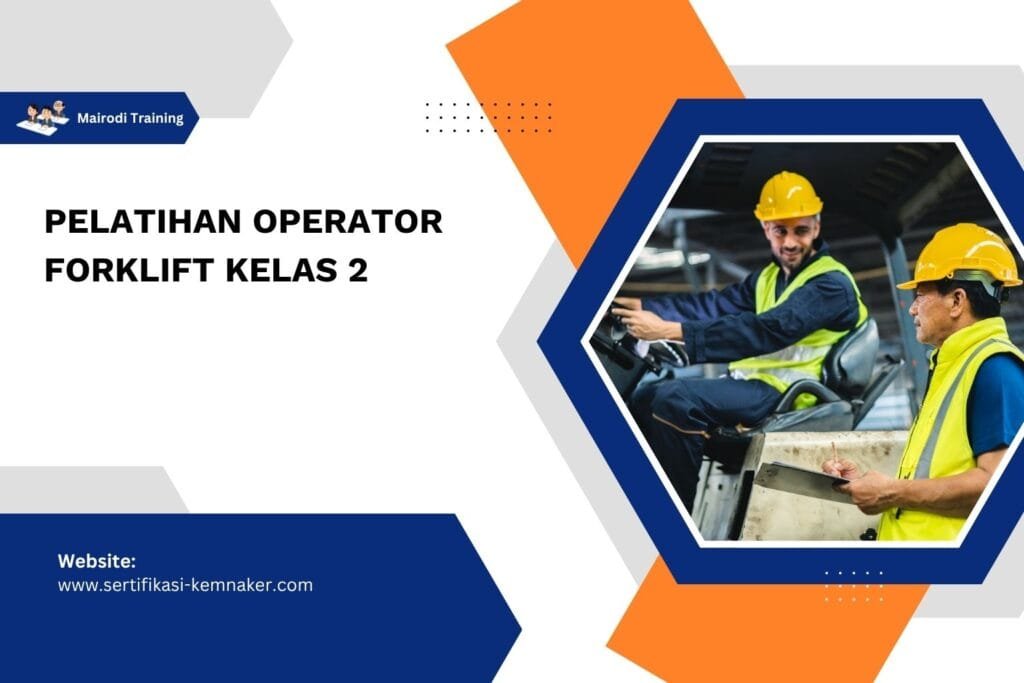 Mairodi Training

PELATIHAN OPERATOR FORKLIFT KELAS 2

Website:
www.sertifikasi-kemnaker.com